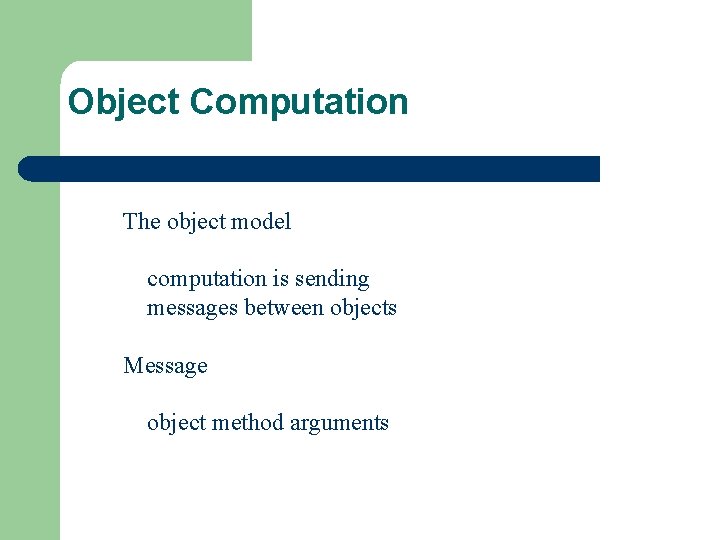 Object Computation

The object model

computation is sending messages between objects

Message

object method arguments